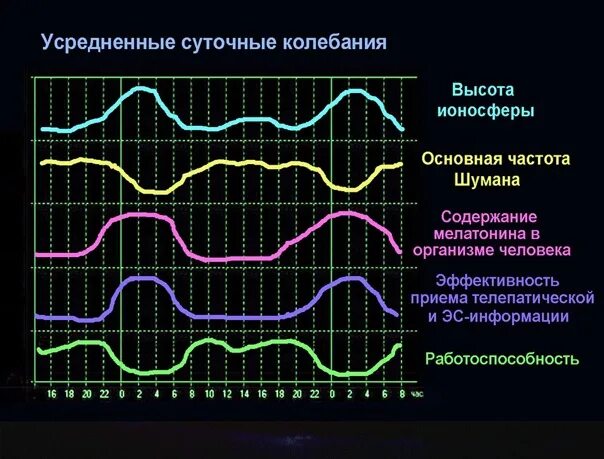 Усредненные суточные колебания

Высота ионосферы

Основная частота Шумана

Содержание мелатонина в организме человека

Эффективность приема телепатической и ЭС-информации

Работоспособность

16 18 20 22 0 2 4 6 8 10 12 14 16 18 20 22 0 2 4 6 8 час